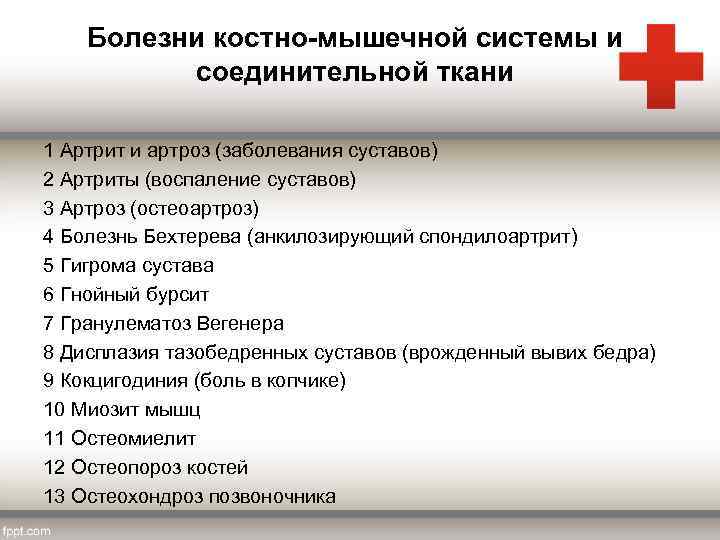 Болезни костно-мышечной системы и соединительной ткани

1 Артрит и артроз (заболевания суставов)
2 Артриты (воспаление суставов)
3 Артроз (остеоартроз)
4 Болезнь Бехтерева (анкилозирующий спондилоартрит)
5 Гигрома сустава
6 Гнойный бурсит
7 Гранулематоз Вегенера
8 Дисплазия тазобедренных суставов (врожденный вывих бедра)
9 Кокцигодиния (боль в копчике)
10 Миозит мышц
11 Остеомиелит
12 Остеопороз костей
13 Остеохондроз позвоночника

fppt.com